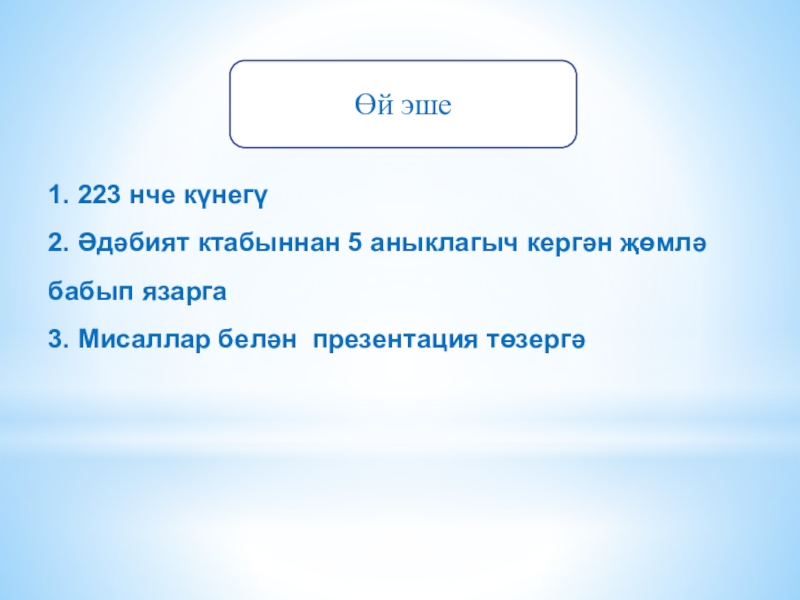 Өй эше

1. 223 нче күнегү
2. Әдәбият ктабыннан 5 аныклагыч кергән җөмлә бабып язарга
3. Мисаллар белән  презентация төзергә